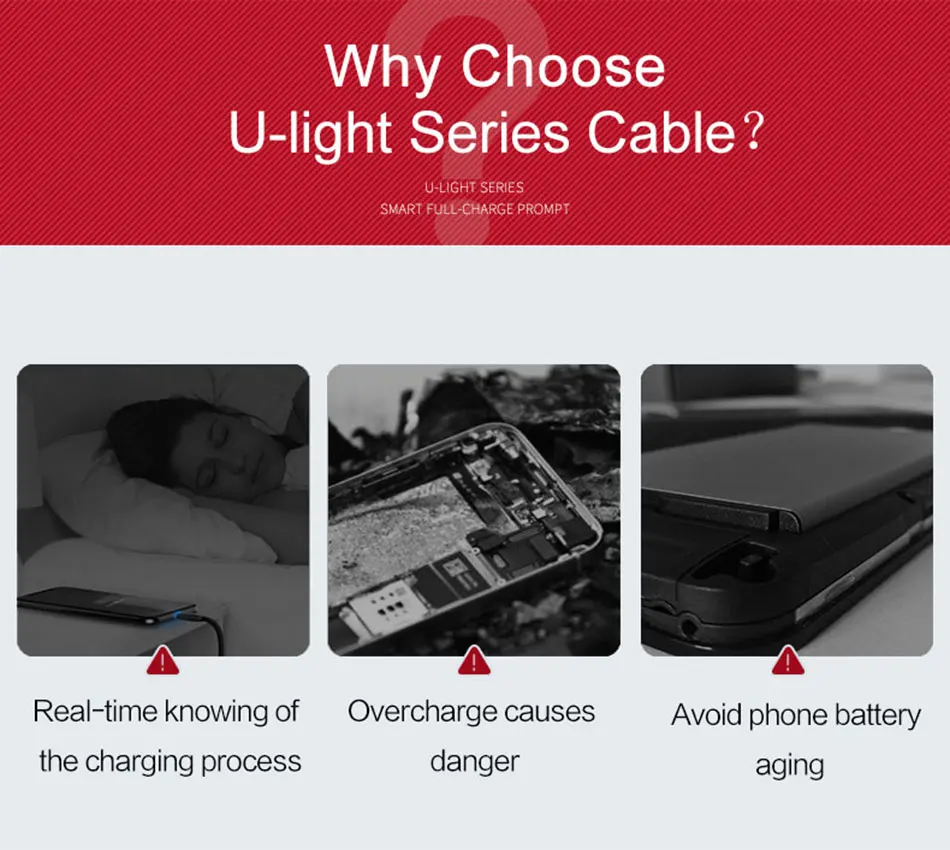 Why Choose
U-light Series Cable?

U-LIGHT SERIES
SMART FULL-CHARGE PROMPT

Real-time knowing of the charging process

Overcharge causes danger

Avoid phone battery aging